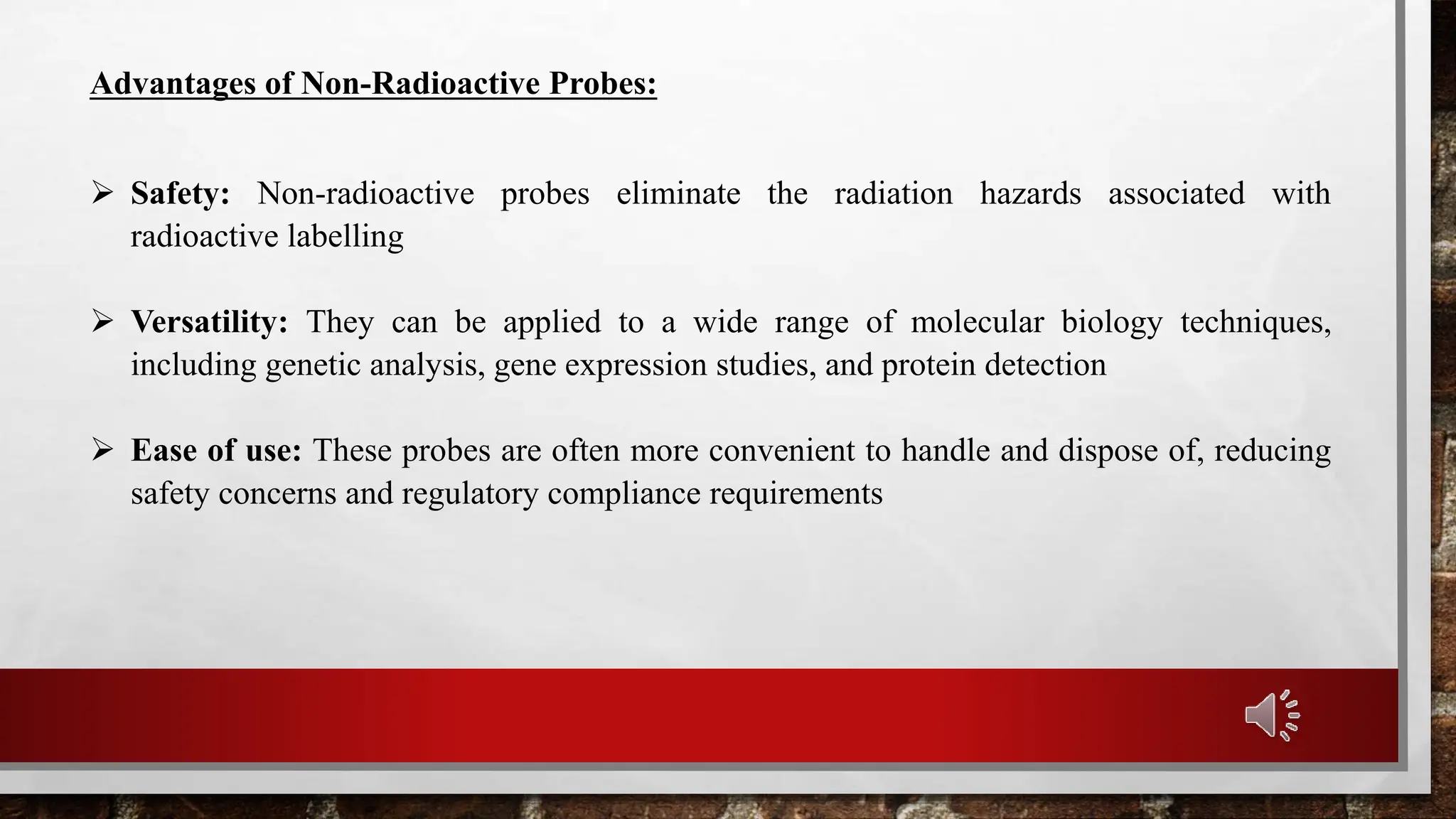 Advantages of Non-Radioactive Probes:

➢ Safety: Non-radioactive probes eliminate the radiation hazards associated with radioactive labelling

➢ Versatility: They can be applied to a wide range of molecular biology techniques, including genetic analysis, gene expression studies, and protein detection

➢ Ease of use: These probes are often more convenient to handle and dispose of, reducing safety concerns and regulatory compliance requirements